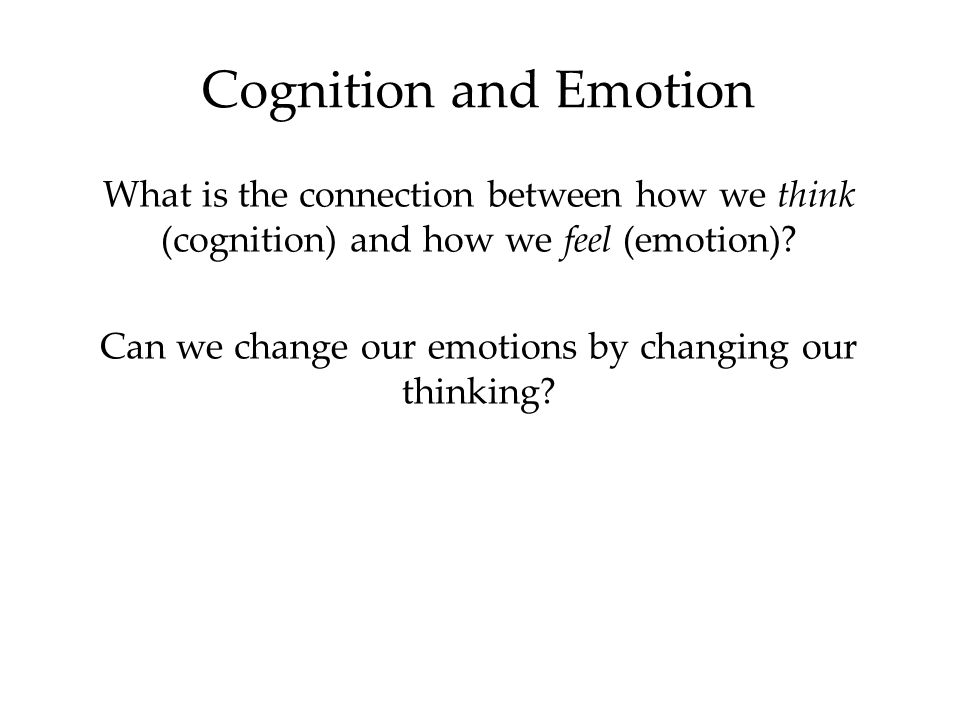 Cognition and Emotion

What is the connection between how we think (cognition) and how we feel (emotion)?

Can we change our emotions by changing our thinking?